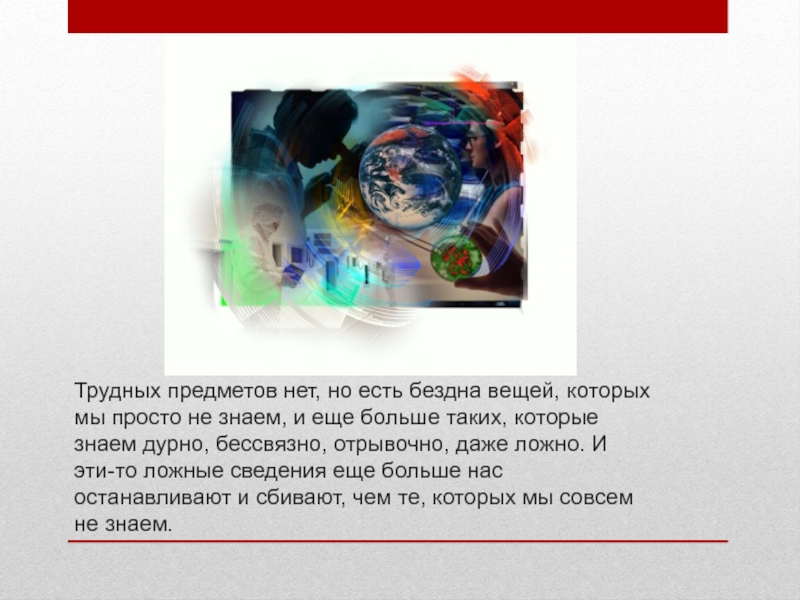 Трудных предметов нет, но есть бездна вещей, которых мы просто не знаем, и еще больше таких, которые знаем дурно, бессвязно, отрывочно, даже ложно. И эти-то ложные сведения еще больше нас останавливают и сбивают, чем те, которых мы совсем не знаем.